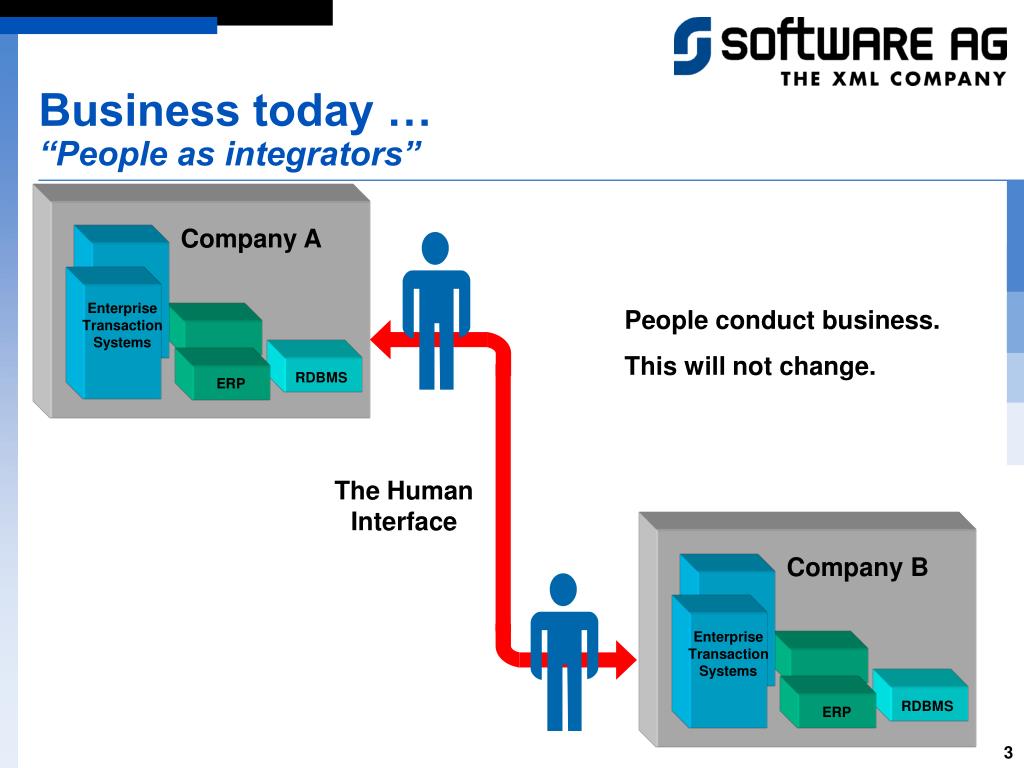 SOFTWARE AG
THE XML COMPANY

Business today …
“People as integrators”

Company A

Enterprise Transaction Systems

ERP

RDBMS

People conduct business.

This will not change.

The Human Interface

Company B

Enterprise Transaction Systems

ERP

RDBMS

3